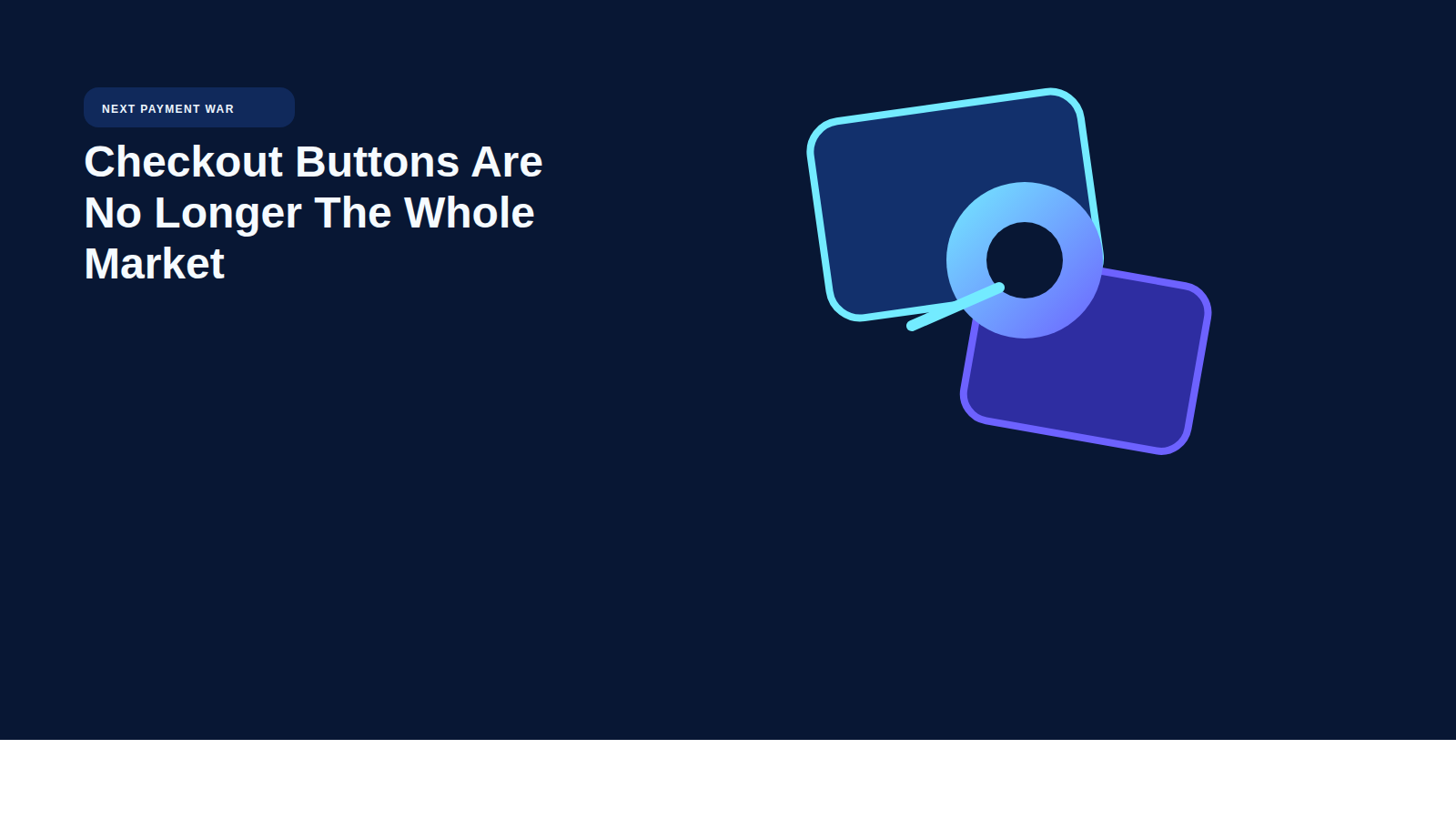 NEXT PAYMENT WAR

Checkout Buttons Are No Longer The Whole Market